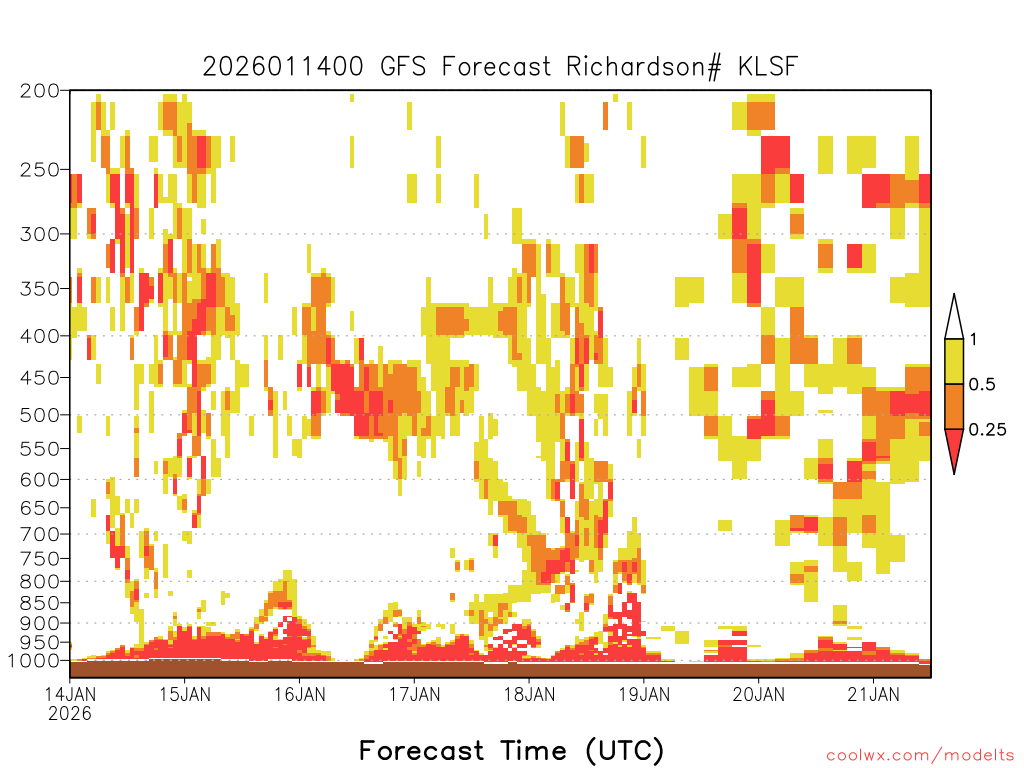 2026011400 GFS Forecast Richardson# KLSF

200
250
300
350
400
450
500
550
600
650
700
750
800
850
900
950
1000

1
0.5
0.25

14JAN
2026
15JAN
16JAN
17JAN
18JAN
19JAN
20JAN
21JAN

Forecast Time (UTC)

coolwx.com/modelts